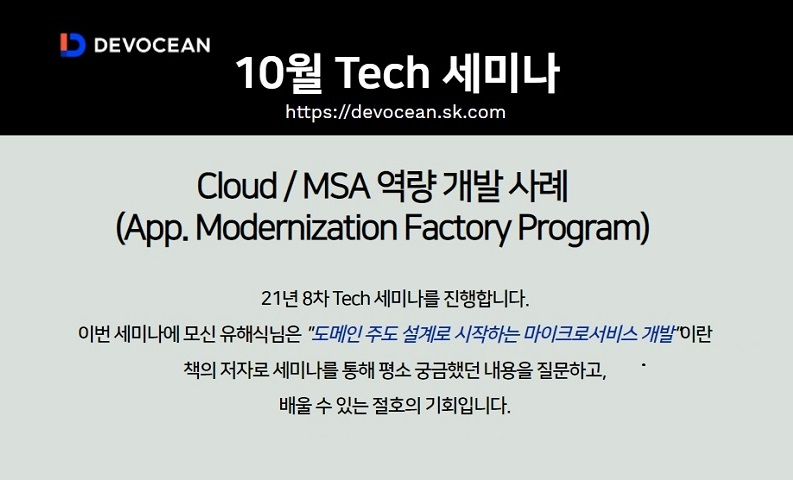 DEVOCEAN

10월 Tech 세미나

https://devocean.sk.com

Cloud / MSA 역량 개발 사례
(App. Modernization Factory Program)

21년 8차 Tech 세미나를 진행합니다.
이번 세미나에 모신 유해식님은 "도메인 주도 설계로 시작하는 마이크로서비스 개발"이란 책의 저자로 세미나를 통해 평소 궁금했던 내용을 질문하고,
배울 수 있는 절호의 기회입니다.